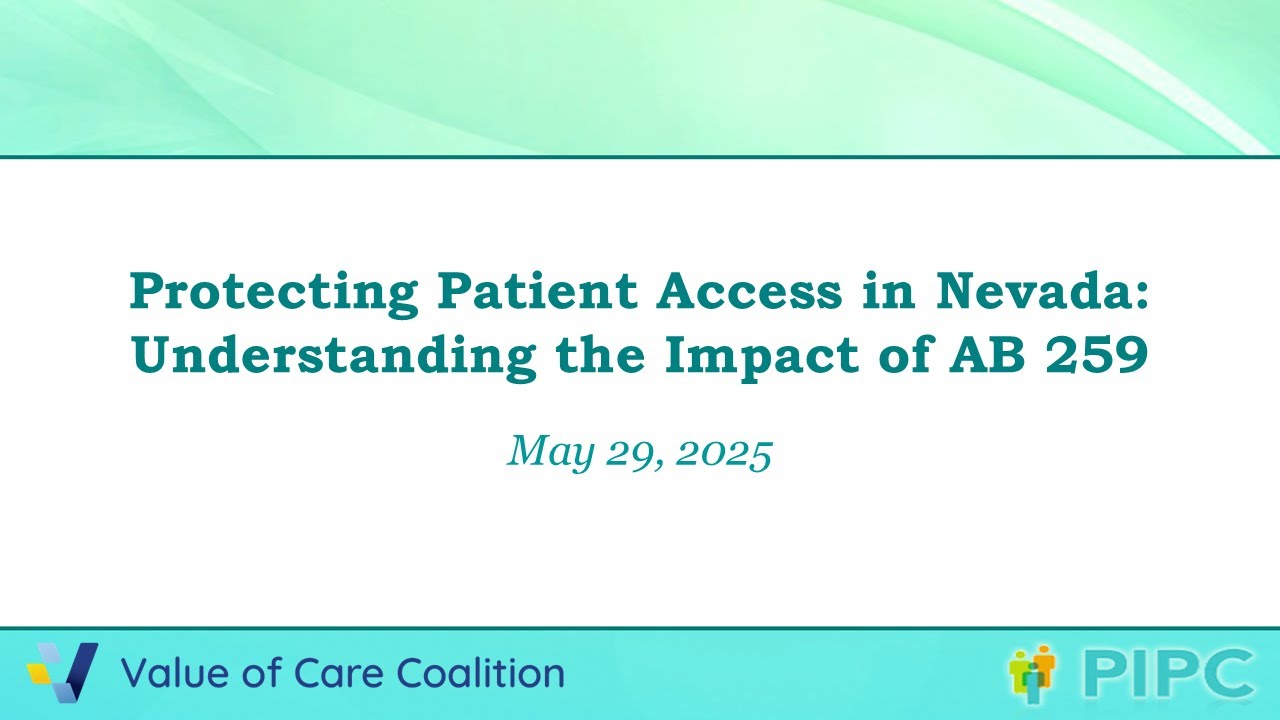 Protecting Patient Access in Nevada: Understanding the Impact of AB 259

May 29, 2025

Value of Care Coalition

PIPC